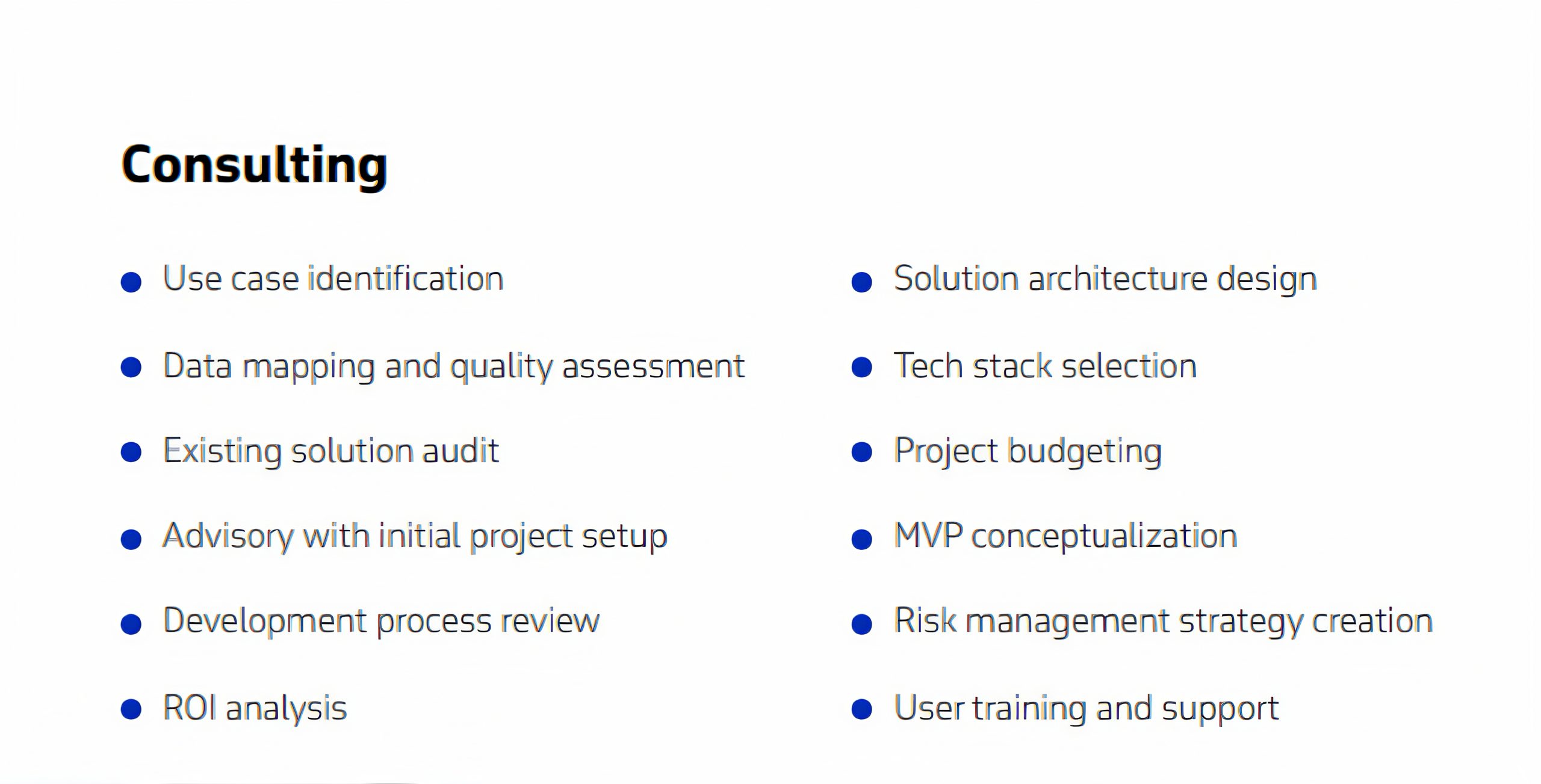 Consulting

- Use case identification
- Data mapping and quality assessment
- Existing solution audit
- Advisory with initial project setup
- Development process review
- ROI analysis

- Solution architecture design
- Tech stack selection
- Project budgeting
- MVP conceptualization
- Risk management strategy creation
- User training and support